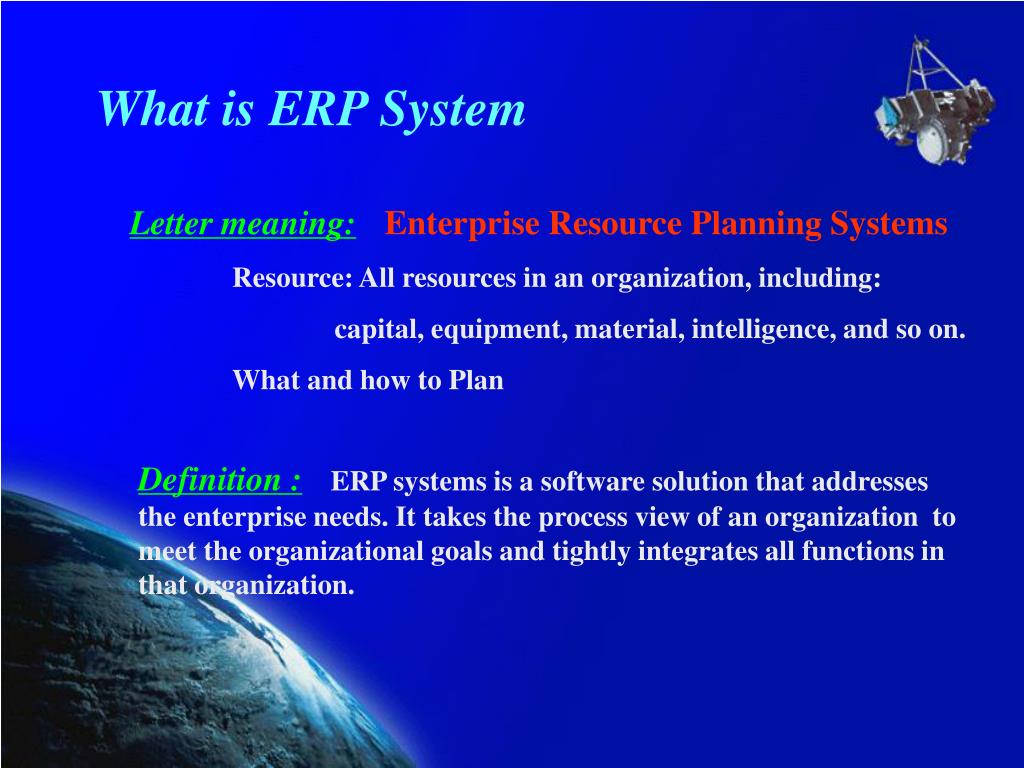 What is ERP System

Letter meaning: Enterprise Resource Planning Systems

Resource: All resources in an organization, including:

capital, equipment, material, intelligence, and so on.

What and how to Plan

Definition : ERP systems is a software solution that addresses the enterprise needs. It takes the process view of an organization to meet the organizational goals and tightly integrates all functions in that organization.